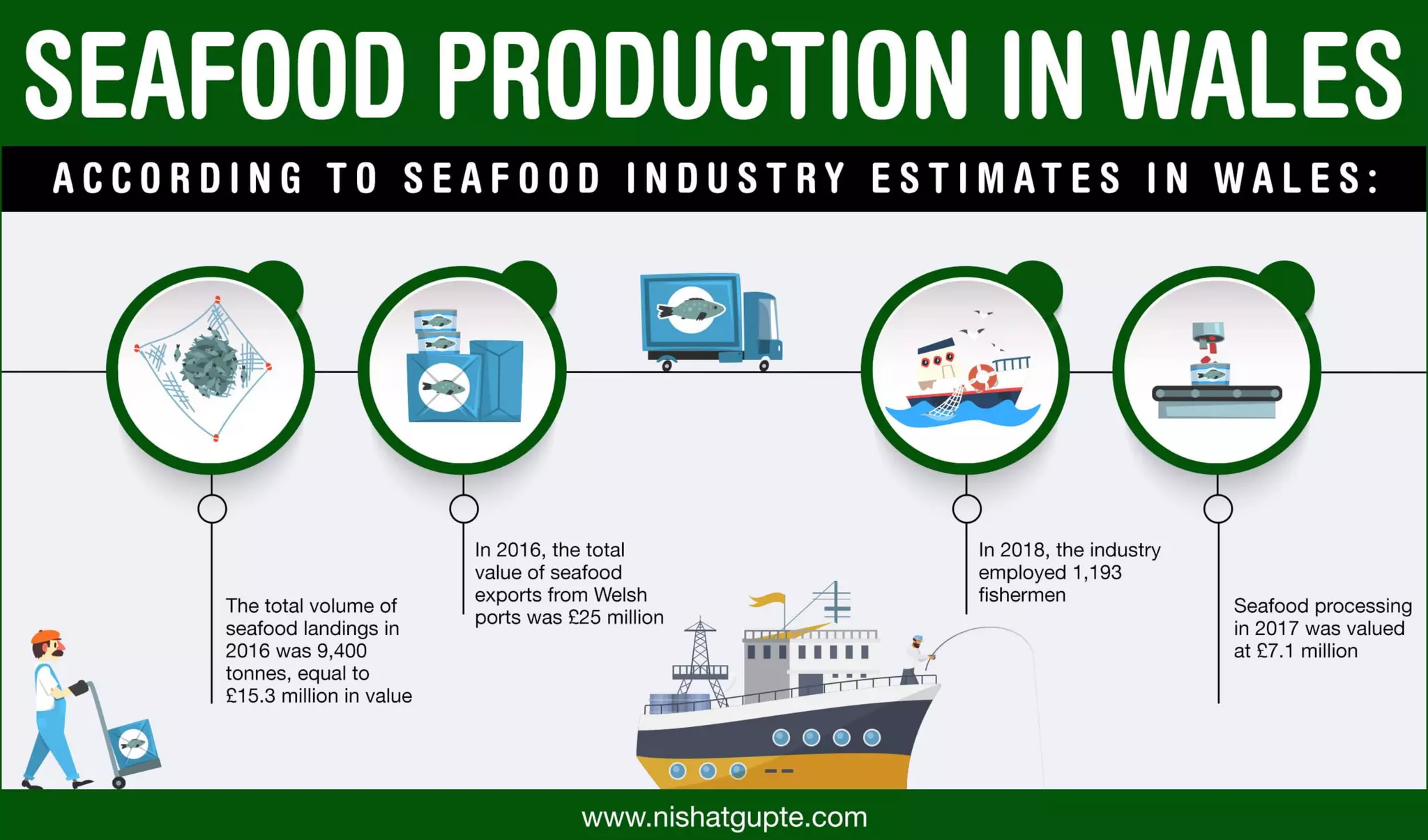 SEAFOOD PRODUCTION IN WALES

ACCORDING TO SEAFOOD INDUSTRY ESTIMATES IN WALES:

The total volume of seafood landings in 2016 was 9,400 tonnes, equal to £15.3 million in value

In 2016, the total value of seafood exports from Welsh ports was £25 million

In 2018, the industry employed 1,193 fishermen

Seafood processing in 2017 was valued at £7.1 million

www.nishatgupte.com